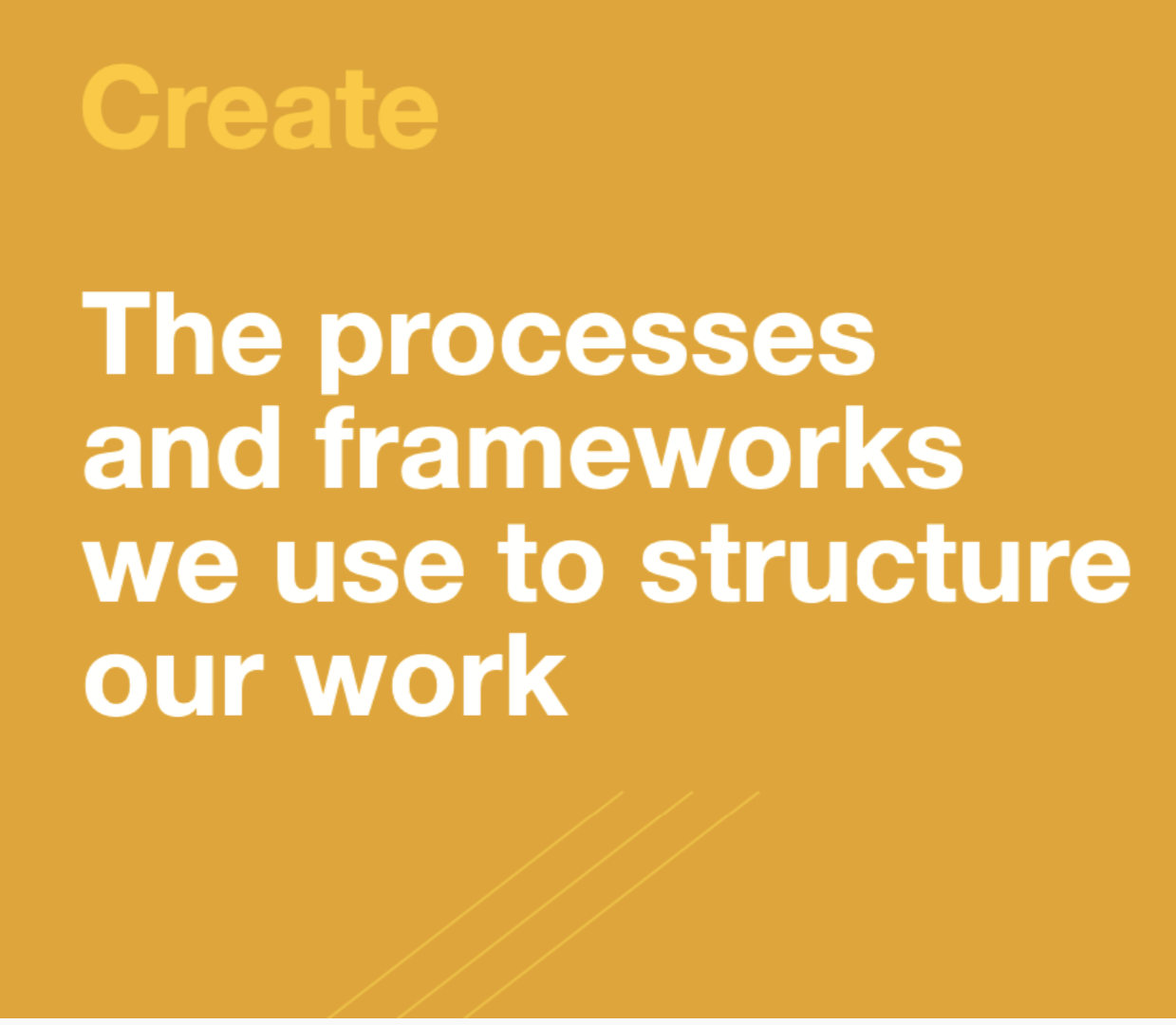 Create

The processes and frameworks we use to structure our work